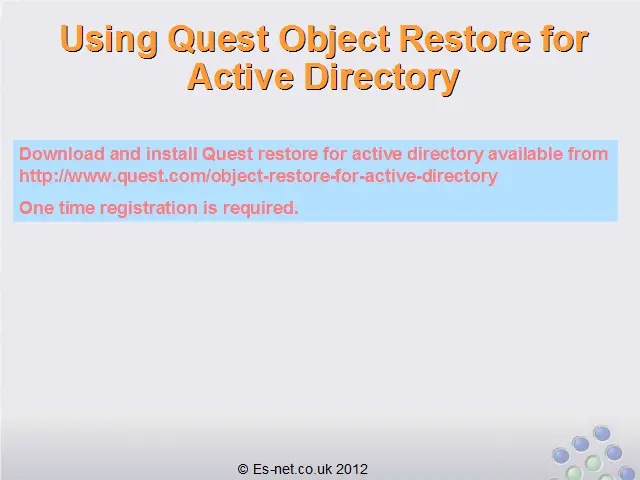 Using Quest Object Restore for Active Directory

Download and install Quest restore for active directory available from http://www.quest.com/object-restore-for-active-directory

One time registration is required.

© Es-net.co.uk 2012